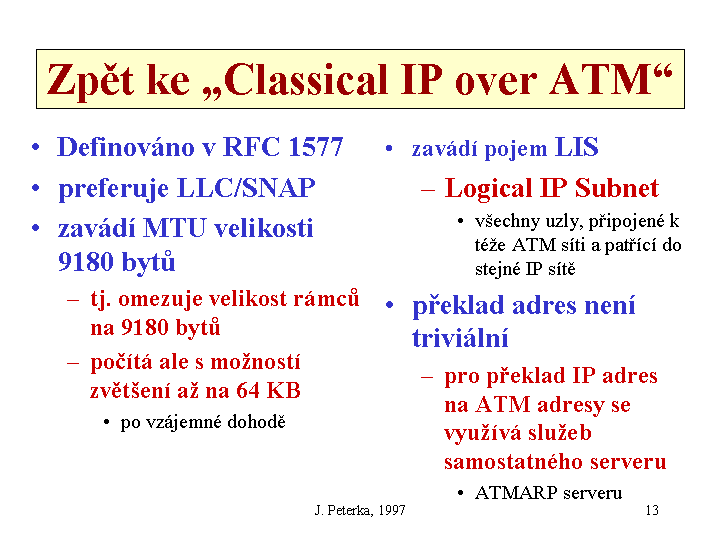 Zpět ke „Classical IP over ATM“

• Definováno v RFC 1577
• preferuje LLC/SNAP
• zavádí MTU velikosti 9180 bytů
– tj. omezuje velikost rámců na 9180 bytů
– počítá ale s možností zvětšení až na 64 KB
• po vzájemné dohodě

• zavádí pojem LIS
– Logical IP Subnet
• všechny uzly, připojené k téže ATM síti a patřící do stejné IP sítě
• překlad adres není triviální
– pro překlad IP adres na ATM adresy se využívá služeb samostatného serveru
• ATMARP serveru

J. Peterka, 1997

13